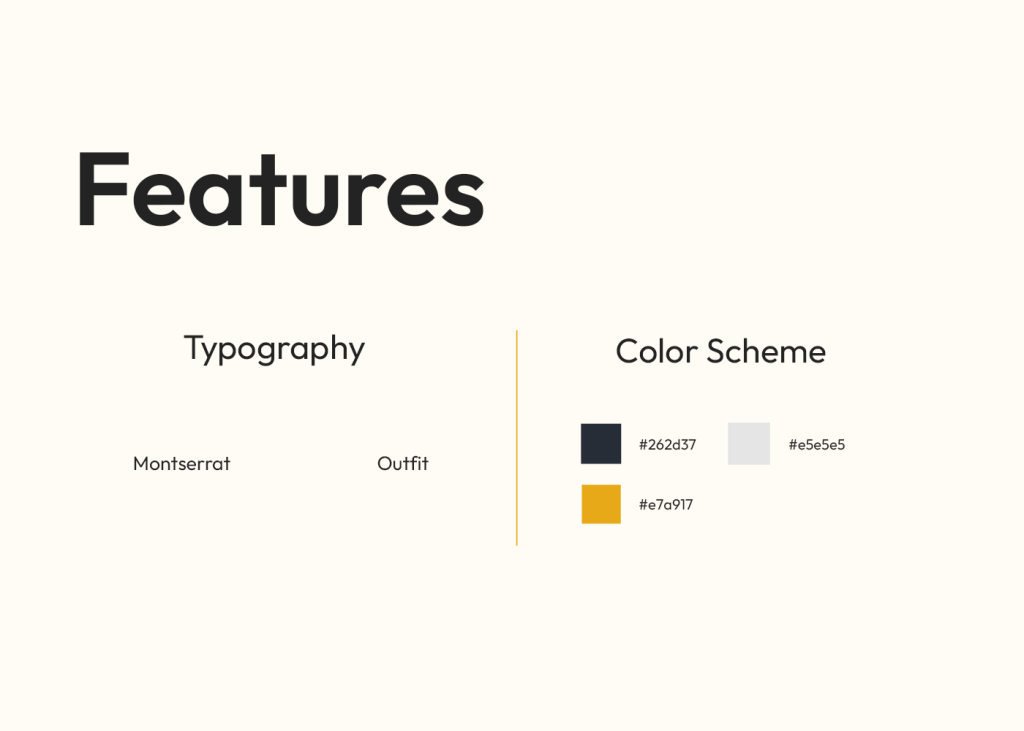 Features

Typography

Montserrat

Outfit

Color Scheme

#262d37

#e5e5e5

#e7a917